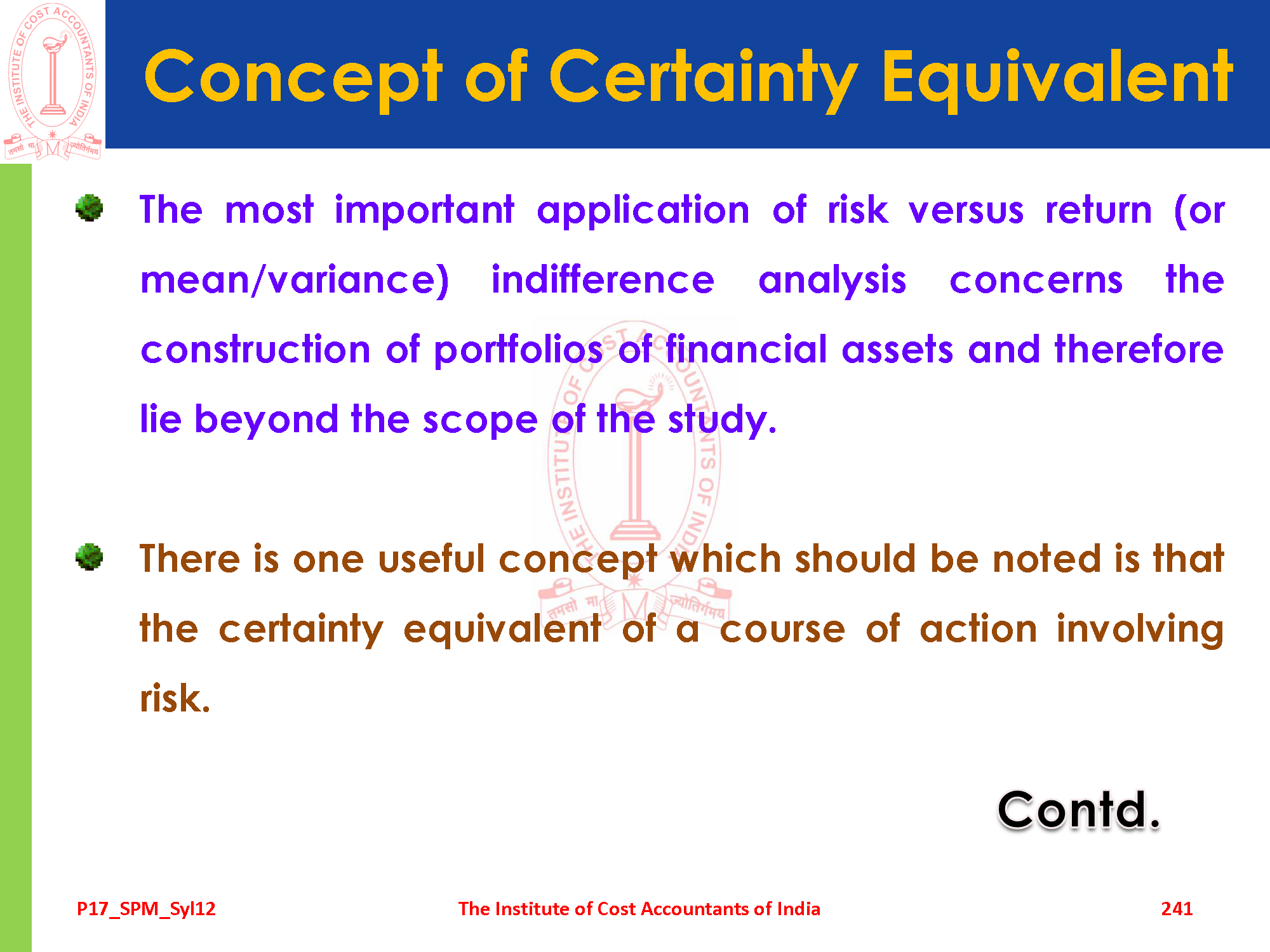 THE INSTITUTE OF COST ACCOUNTANTS OF INDIA
तमसो मा ज्योतिर्गमय

Concept of Certainty Equivalent

The most important application of risk versus return (or mean/variance) indifference analysis concerns the construction of portfolios of financial assets and therefore lie beyond the scope of the study.

There is one useful concept which should be noted is that the certainty equivalent of a course of action involving risk.

Contd.

P17_SPM_Syl12

The Institute of Cost Accountants of India

241